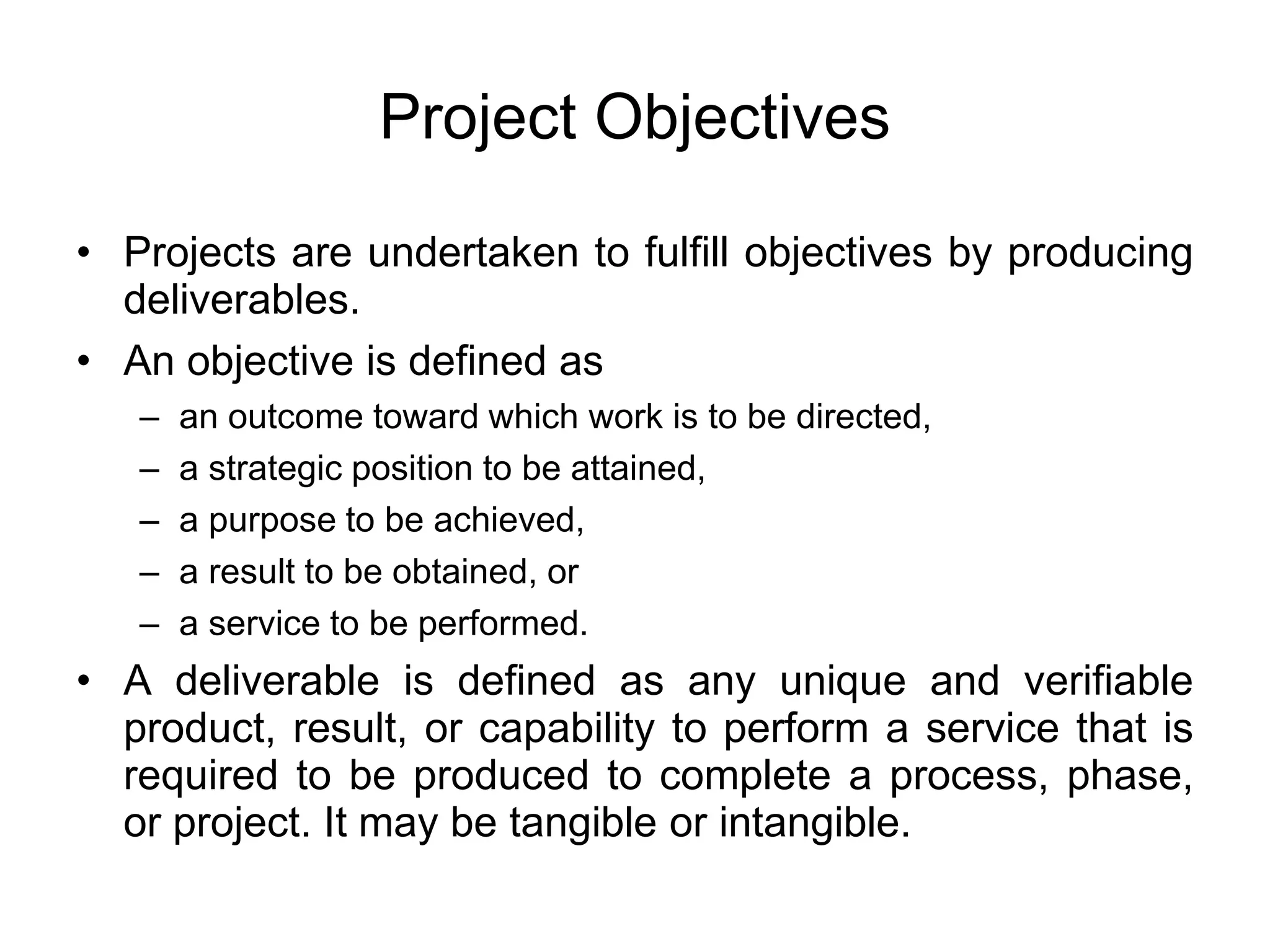 Project Objectives

• Projects are undertaken to fulfill objectives by producing deliverables.
• An objective is defined as
– an outcome toward which work is to be directed,
– a strategic position to be attained,
– a purpose to be achieved,
– a result to be obtained, or
– a service to be performed.
• A deliverable is defined as any unique and verifiable product, result, or capability to perform a service that is required to be produced to complete a process, phase, or project. It may be tangible or intangible.